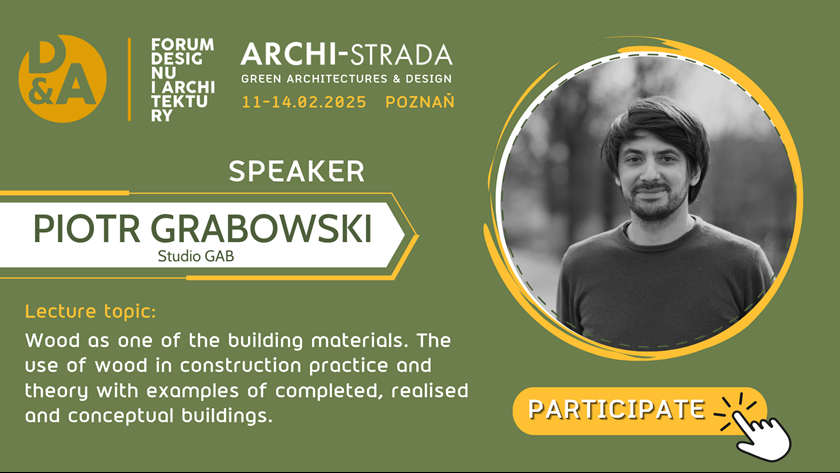 D&A

FORUM DESIGNU I ARCHITEKTURY

ARCHI-STRADA
GREEN ARCHITECTURES & DESIGN
11-14.02.2025 POZNAŃ

SPEAKER

PIOTR GRABOWSKI
Studio GAB

Lecture topic:
Wood as one of the building materials. The use of wood in construction practice and theory with examples of completed, realised and conceptual buildings.

PARTICIPATE